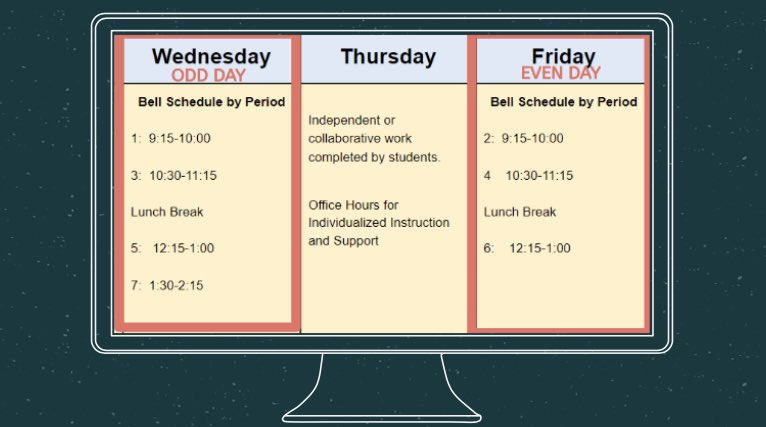 Wednesday
ODD DAY

Bell Schedule by Period

1: 9:15-10:00

3: 10:30-11:15

Lunch Break

5: 12:15-1:00

7: 1:30-2:15

Thursday

Independent or collaborative work completed by students.

Office Hours for Individualized Instruction and Support

Friday
EVEN DAY

Bell Schedule by Period

2: 9:15-10:00

4 10:30-11:15

Lunch Break

6: 12:15-1:00